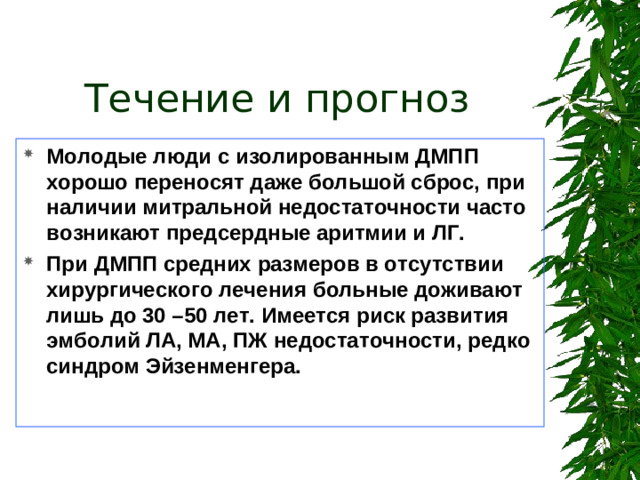 Течение и прогноз

Молодые люди с изолированным ДМПП хорошо переносят даже большой сброс, при наличии митральной недостаточности часто возникают предсердные аритмии и ЛГ.

При ДМПП средних размеров в отсутствии хирургического лечения больные доживают лишь до 30 –50 лет. Имеется риск развития эмболий ЛА, МА, ПЖ недостаточности, редко синдром Эйзенменгера.